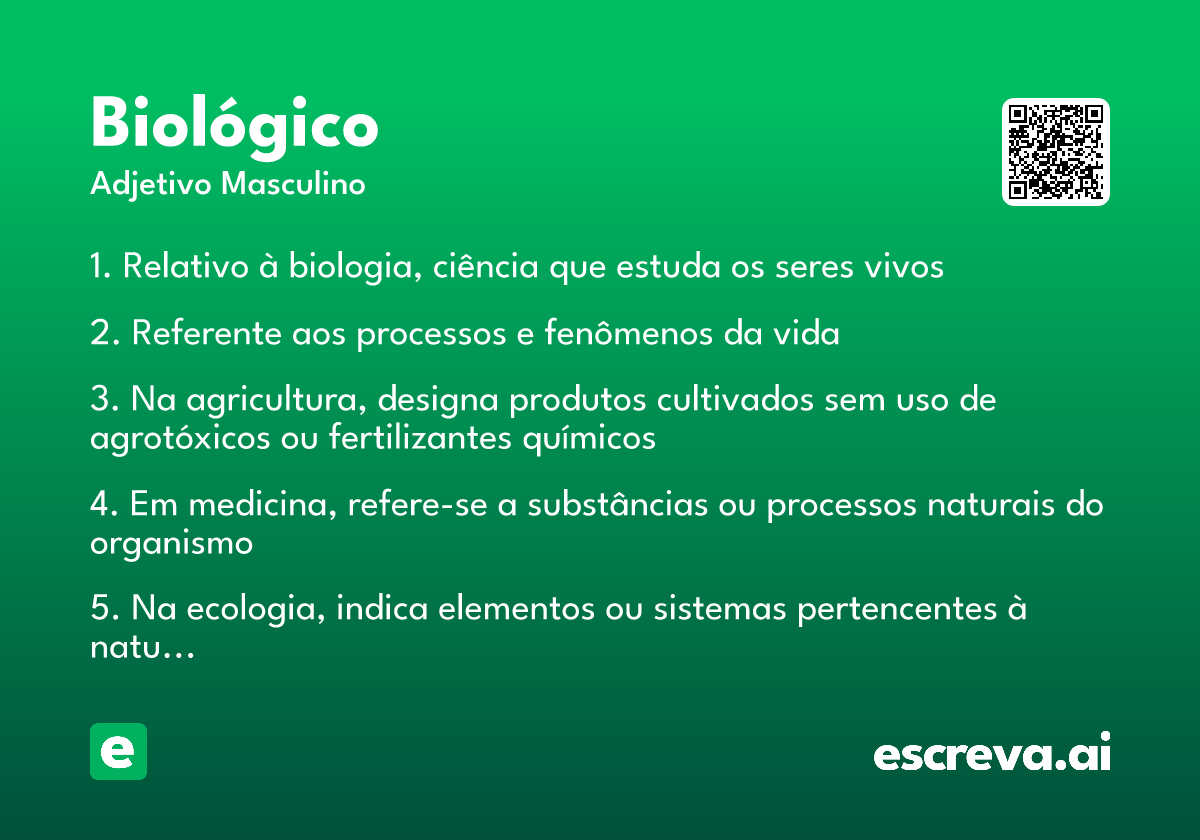 Biológico
Adjetivo Masculino

1. Relativo à biologia, ciência que estuda os seres vivos

2. Referente aos processos e fenômenos da vida

3. Na agricultura, designa produtos cultivados sem uso de agrotóxicos ou fertilizantes químicos

4. Em medicina, refere-se a substâncias ou processos naturais do organismo

5. Na ecologia, indica elementos ou sistemas pertencentes à natu...

e

escreva.ai